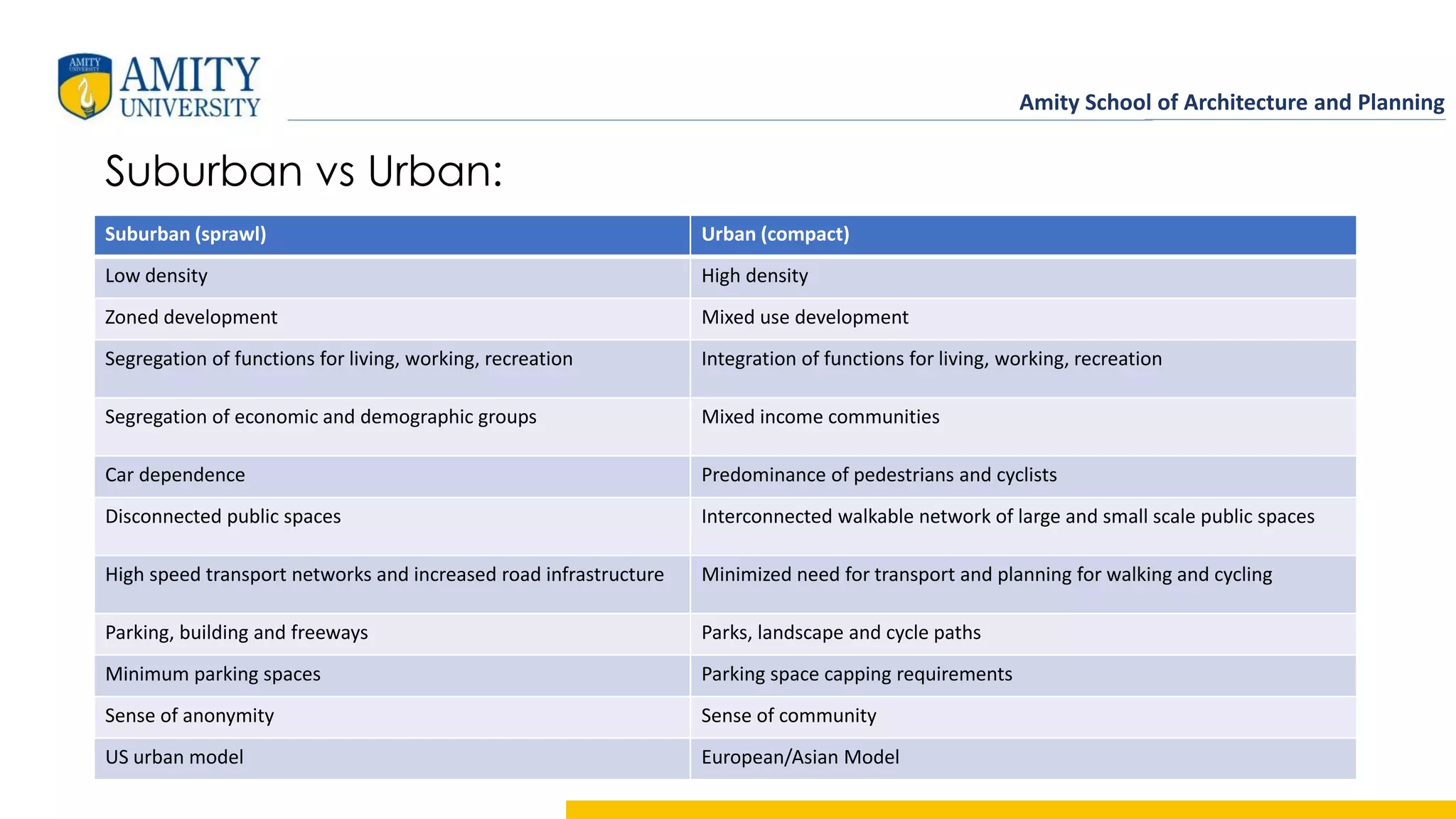 AMITY UNIVERSITY

AMITY UNIVERSITY

Amity School of Architecture and Planning

Suburban vs Urban:

| Suburban (sprawl) | Urban (compact) |
|---|---|
| Low density | High density |
| Zoned development | Mixed use development |
| Segregation of functions for living, working, recreation | Integration of functions for living, working, recreation |
| Segregation of economic and demographic groups | Mixed income communities |
| Car dependence | Predominance of pedestrians and cyclists |
| Disconnected public spaces | Interconnected walkable network of large and small scale public spaces |
| High speed transport networks and increased road infrastructure | Minimized need for transport and planning for walking and cycling |
| Parking, building and freeways | Parks, landscape and cycle paths |
| Minimum parking spaces | Parking space capping requirements |
| Sense of anonymity | Sense of community |
| US urban model | European/Asian Model |